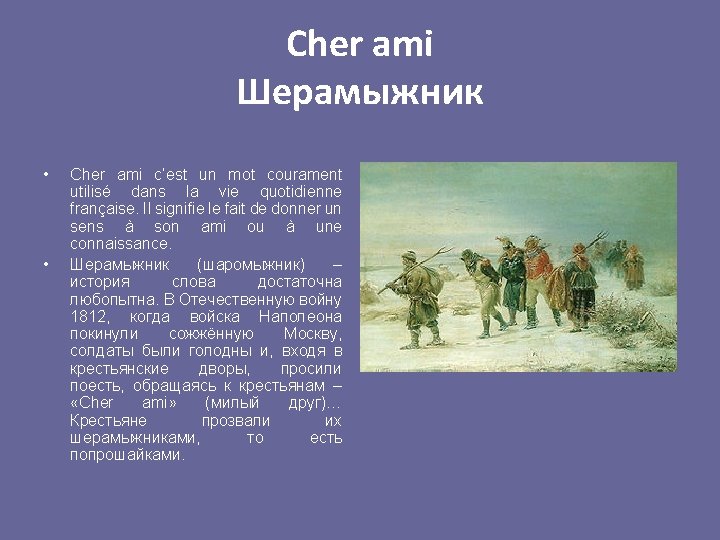 Cher ami
Шерамыжник

• Cher ami c'est un mot courament utilisé dans la vie quotidienne française. Il signifie le fait de donner un sens à son ami ou à une connaissance.
• Шерамыжник (шаромыжник) – история слова достаточна любопытна. В Отечественную войну 1812, когда войска Наполеона покинули сожжённую Москву, солдаты были голодны и, входя в крестьянские дворы, просили поесть, обращаясь к крестьянам – «Cher ami» (милый друг)… Крестьяне прозвали их шерамыжниками, то есть попрошайками.